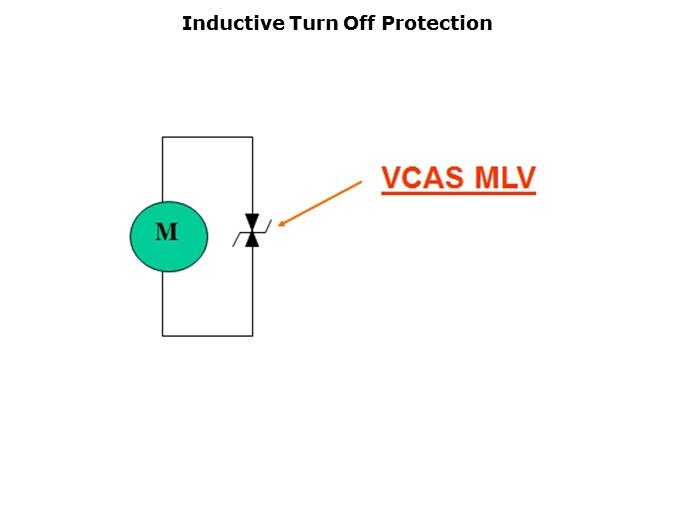 Inductive Turn Off Protection

M

VCAS MLV